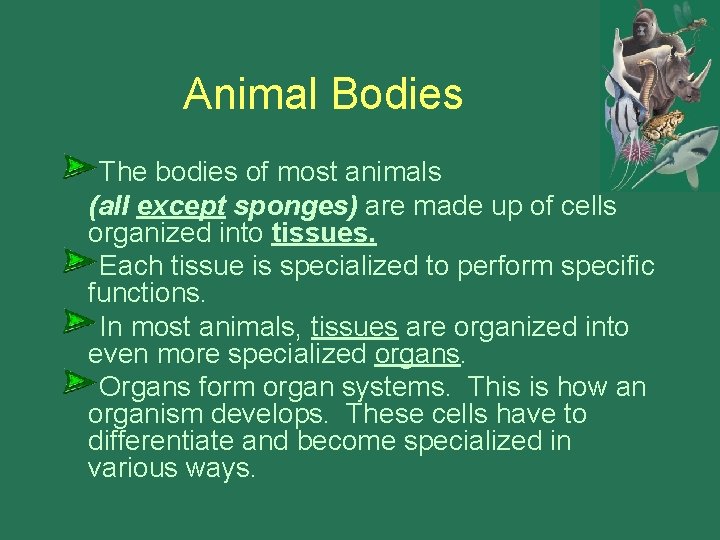 Animal Bodies

The bodies of most animals (all except sponges) are made up of cells organized into tissues.

Each tissue is specialized to perform specific functions.

In most animals, tissues are organized into even more specialized organs.

Organs form organ systems. This is how an organism develops. These cells have to differentiate and become specialized in various ways.